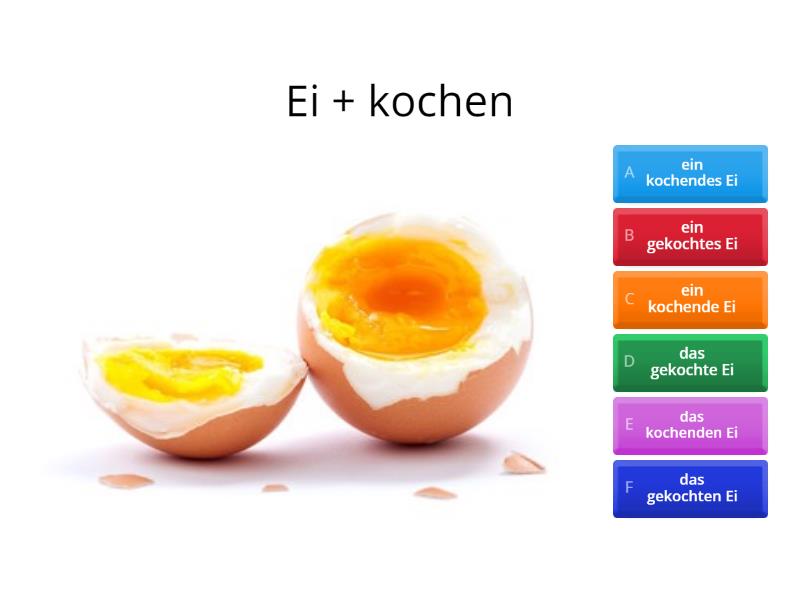 Ei + kochen

A ein kochendes Ei

B ein gekochtes Ei

C ein kochende Ei

D das gekochte Ei

E das kochenden Ei

F das gekochten Ei